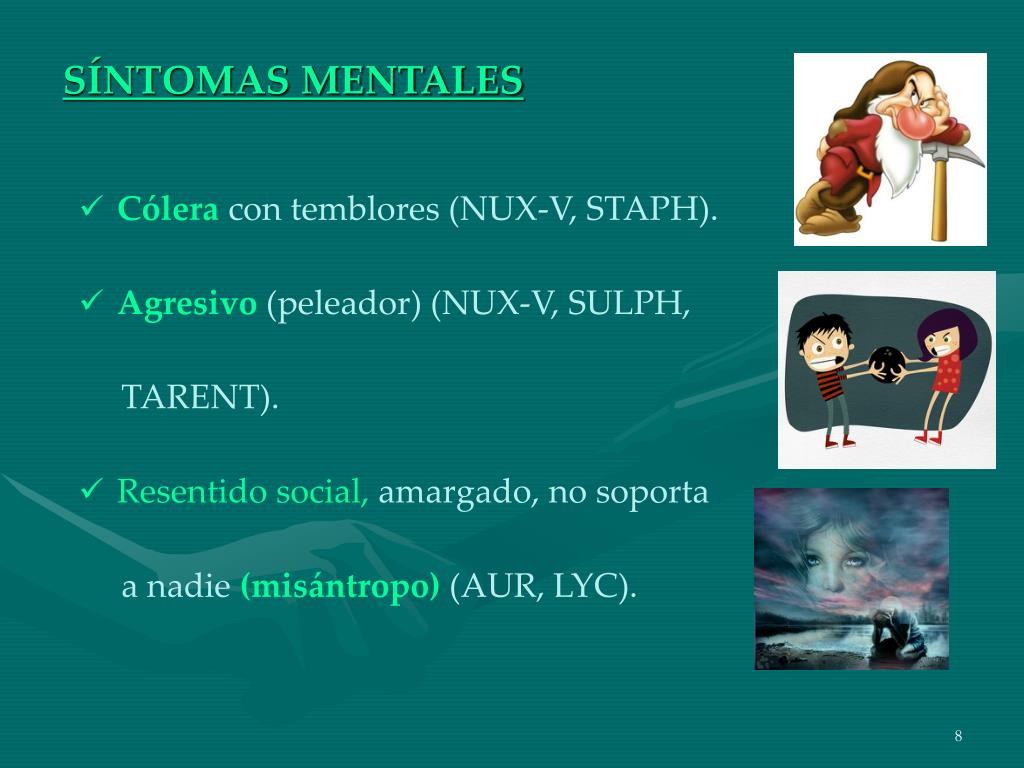 SÍNTOMAS MENTALES

✓ Cólera con temblores (NUX-V, STAPH).

✓ Agresivo (peleador) (NUX-V, SULPH, TARENT).

✓ Resentido social, amargado, no soporta a nadie (misántropo) (AUR, LYC).

8